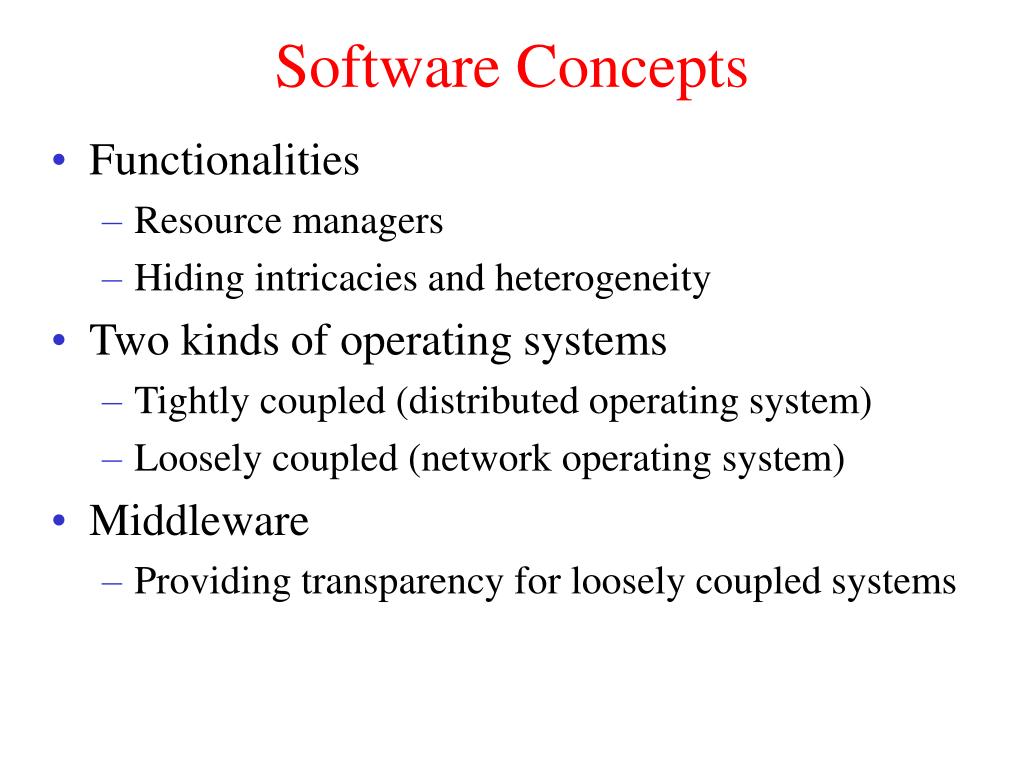 Software Concepts

• Functionalities
– Resource managers
– Hiding intricacies and heterogeneity
• Two kinds of operating systems
– Tightly coupled (distributed operating system)
– Loosely coupled (network operating system)
• Middleware
– Providing transparency for loosely coupled systems